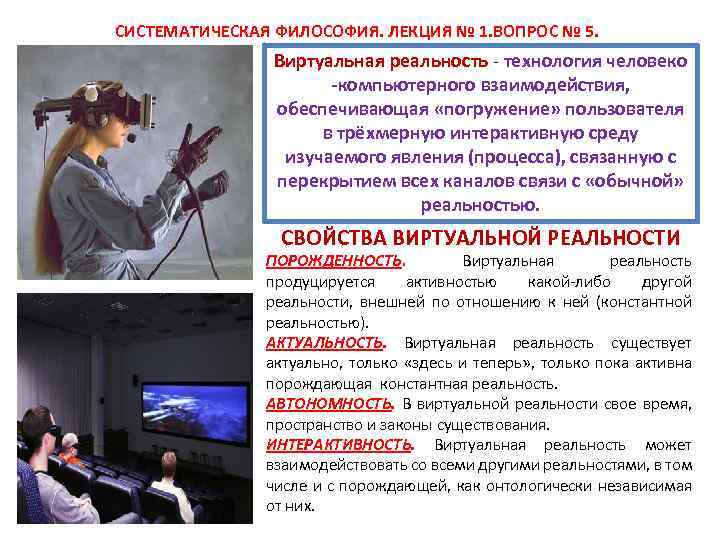 СИСТЕМАТИЧЕСКАЯ ФИЛОСОФИЯ. ЛЕКЦИЯ № 1.ВОПРОС № 5.

Виртуальная реальность - технология человеко -компьютерного взаимодействия, обеспечивающая «погружение» пользователя в трёхмерную интерактивную среду изучаемого явления (процесса), связанную с перекрытием всех каналов связи с «обычной» реальностью.

СВОЙСТВА ВИРТУАЛЬНОЙ РЕАЛЬНОСТИ

ПОРОЖДЕННОСТЬ. Виртуальная реальность продуцируется активностью какой-либо другой реальности, внешней по отношению к ней (константной реальностью).

АКТУАЛЬНОСТЬ. Виртуальная реальность существует актуально, только «здесь и теперь», только пока активна порождающая константная реальность.

АВТОНОМНОСТЬ. В виртуальной реальности свое время, пространство и законы существования.

ИНТЕРАКТИВНОСТЬ. Виртуальная реальность может взаимодействовать со всеми другими реальностями, в том числе и с порождающей, как онтологически независимая от них.